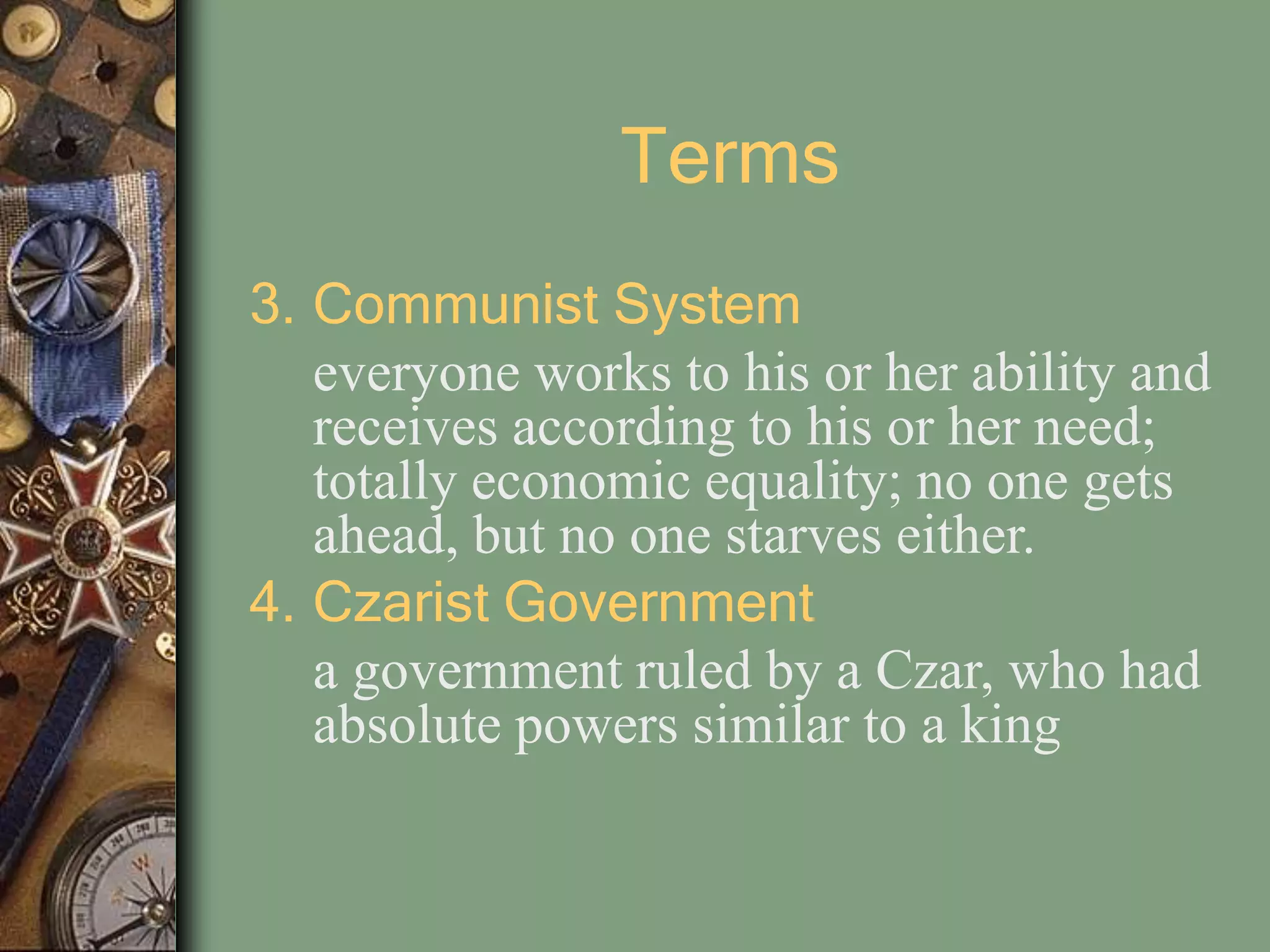 Terms

3. Communist System

everyone works to his or her ability and receives according to his or her need; totally economic equality; no one gets ahead, but no one starves either.

4. Czarist Government

a government ruled by a Czar, who had absolute powers similar to a king